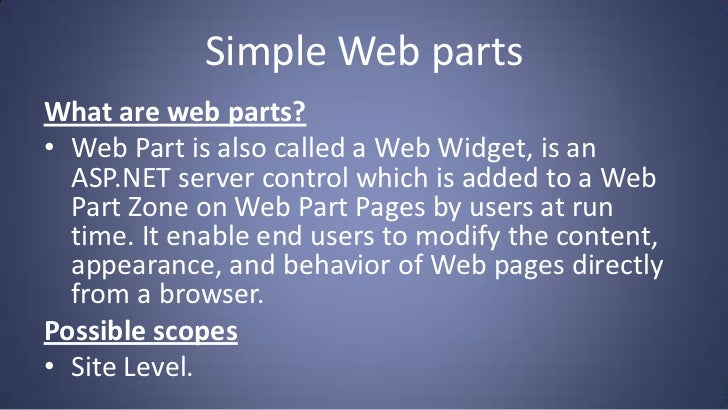 Simple Web parts

What are web parts?

• Web Part is also called a Web Widget, is an ASP.NET server control which is added to a Web Part Zone on Web Part Pages by users at run time. It enable end users to modify the content, appearance, and behavior of Web pages directly from a browser.

Possible scopes

• Site Level.